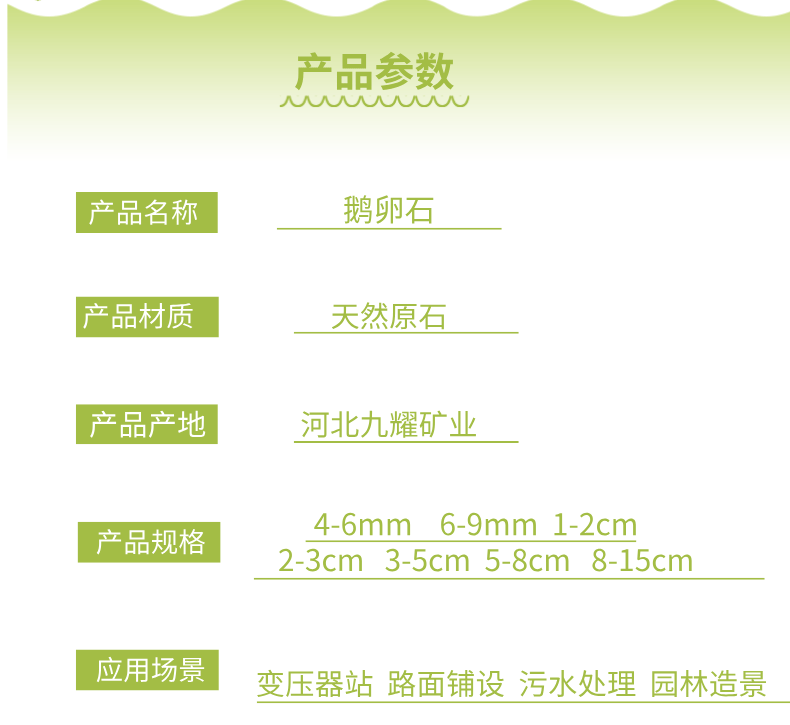 产品参数

产品名称 鹅卵石

产品材质 天然原石

产品产地 河北九耀矿业

产品规格 4-6mm 6-9mm 1-2cm
2-3cm 3-5cm 5-8cm 8-15cm

应用场景 变压器站 路面铺设 污水处理 园林造景